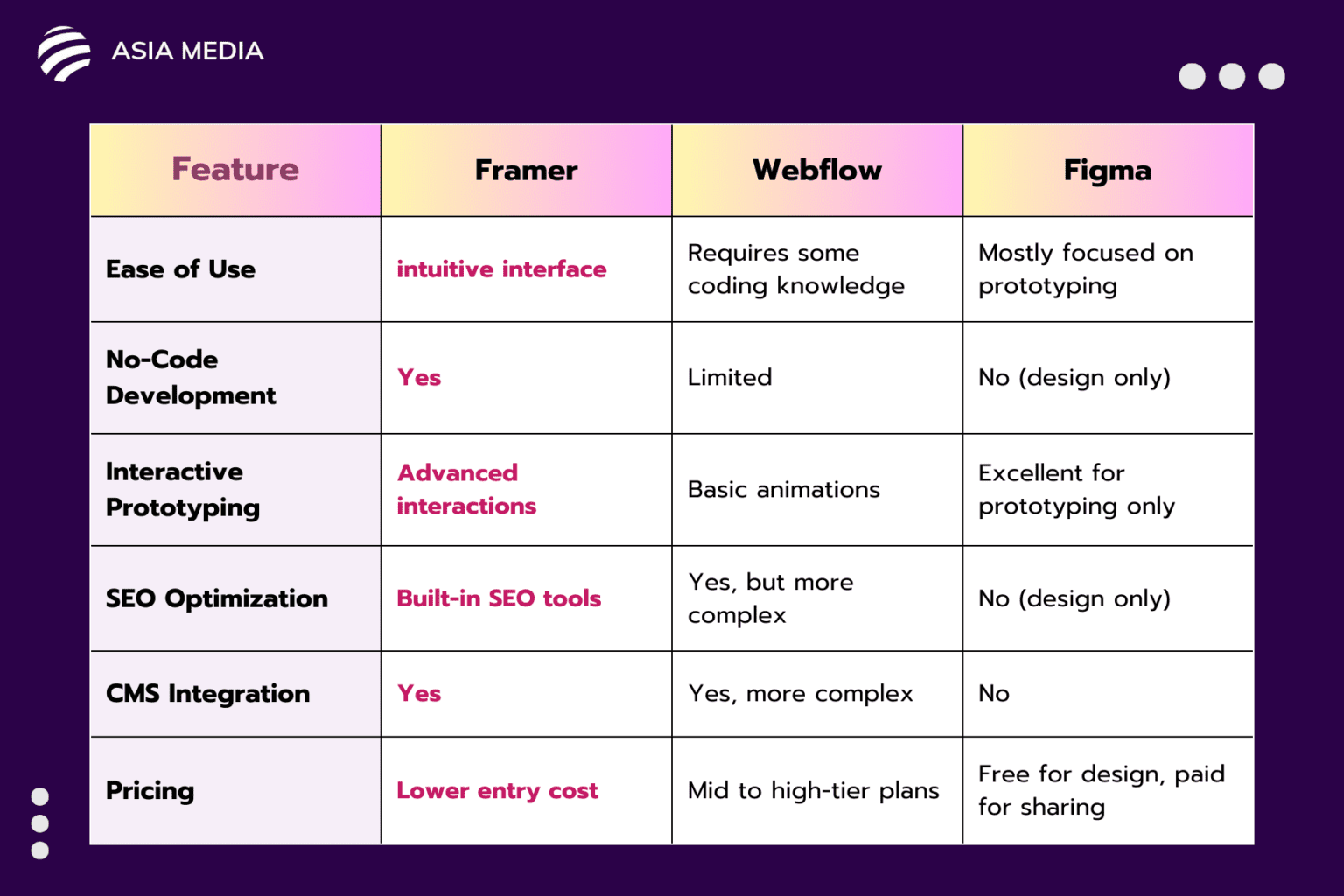 ASIA MEDIA

| Feature | Framer | Webflow | Figma |
|---|---|---|---|
| Ease of Use | intuitive interface | Requires some coding knowledge | Mostly focused on prototyping |
| No-Code Development | Yes | Limited | No (design only) |
| Interactive Prototyping | Advanced interactions | Basic animations | Excellent for prototyping only |
| SEO Optimization | Built-in SEO tools | Yes, but more complex | No (design only) |
| CMS Integration | Yes | Yes, more complex | No |
| Pricing | Lower entry cost | Mid to high-tier plans | Free for design, paid for sharing |